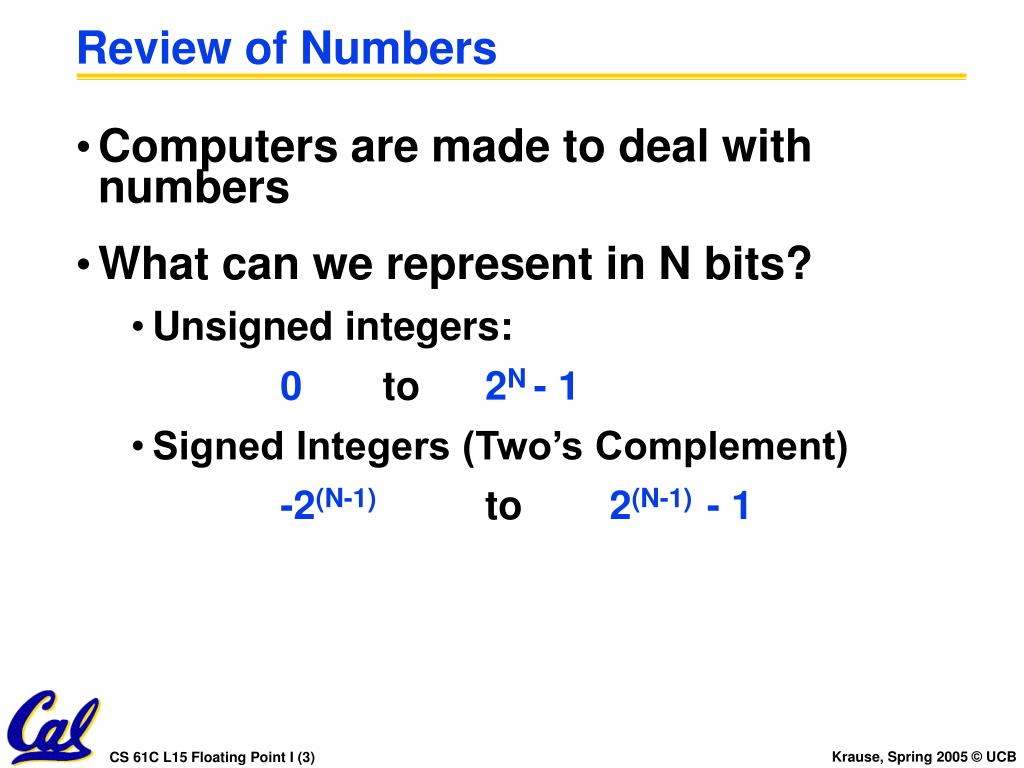 Review of Numbers

• Computers are made to deal with numbers

• What can we represent in N bits?

• Unsigned integers:

$0$ to $2^N - 1$

• Signed Integers (Two's Complement)

$-2^{(N-1)}$ to $2^{(N-1)} - 1$

Cal

CS 61C L15 Floating Point I (3)

Krause, Spring 2005 © UCB